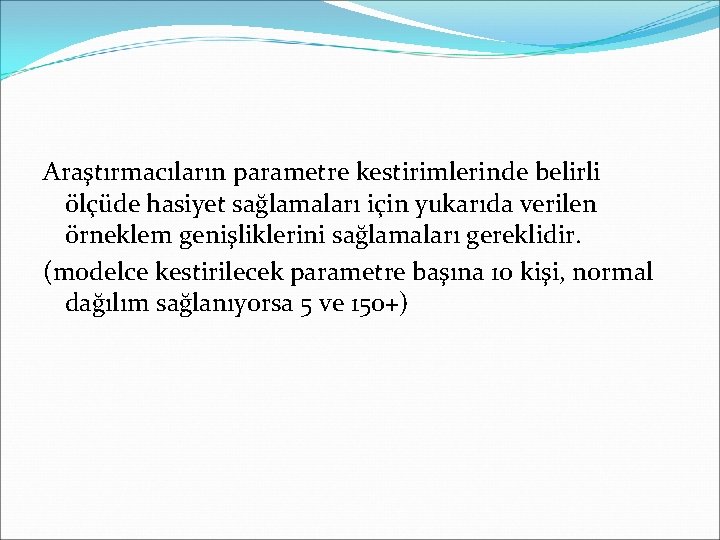 Araştırmacıların parametre kestirimlerinde belirli ölçüde hasiyet sağlamaları için yukarıda verilen örneklem genişliklerini sağlamaları gereklidir.

(modelce kestirilecek parametre başına 10 kişi, normal dağılım sağlanıyorsa 5 ve 150+)